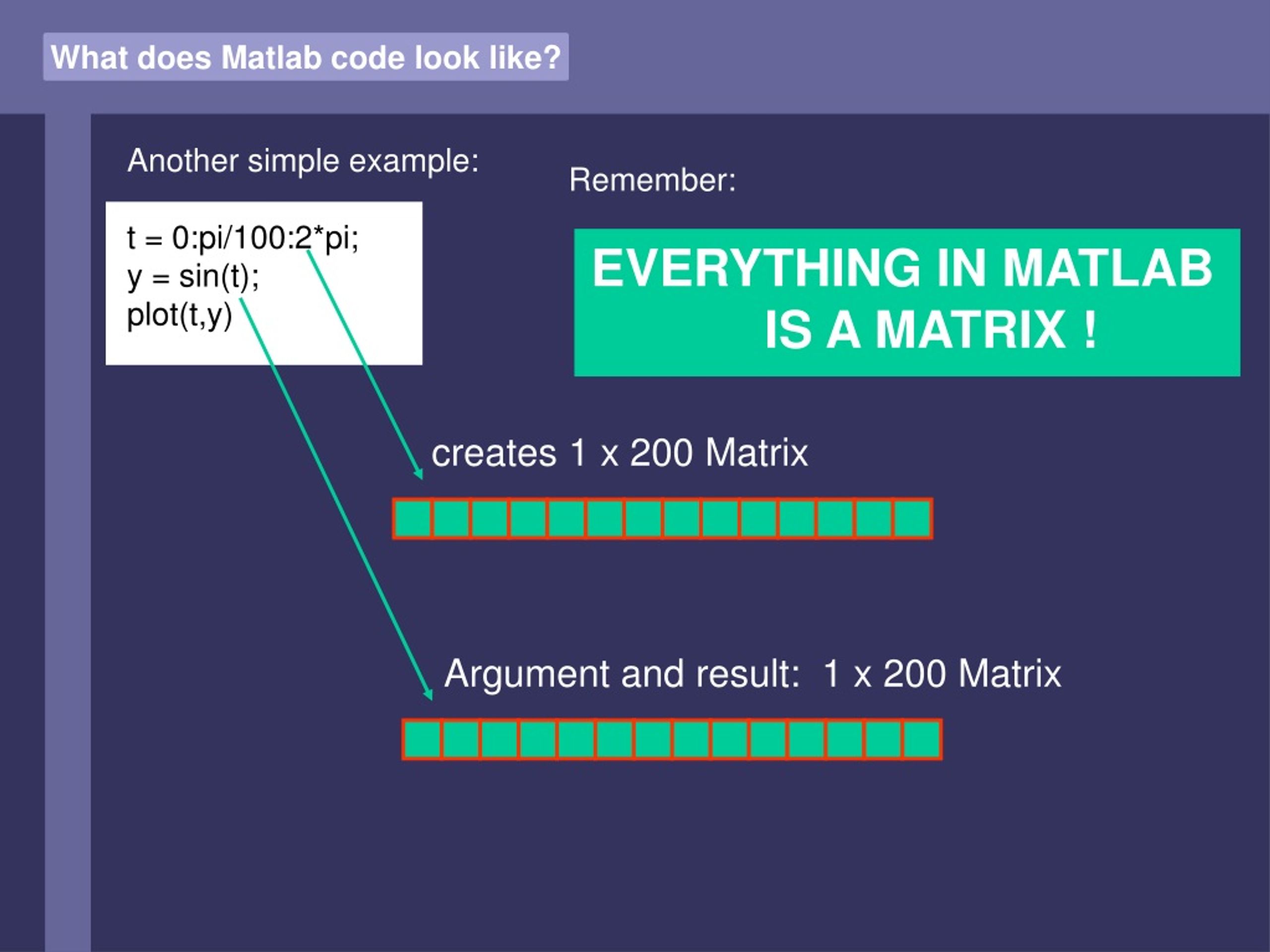 What does Matlab code look like?

Another simple example:

t = 0:pi/100:2*pi;
y = sin(t);
plot(t,y)

Remember:

EVERYTHING IN MATLAB IS A MATRIX !

creates 1 x 200 Matrix

Argument and result: 1 x 200 Matrix